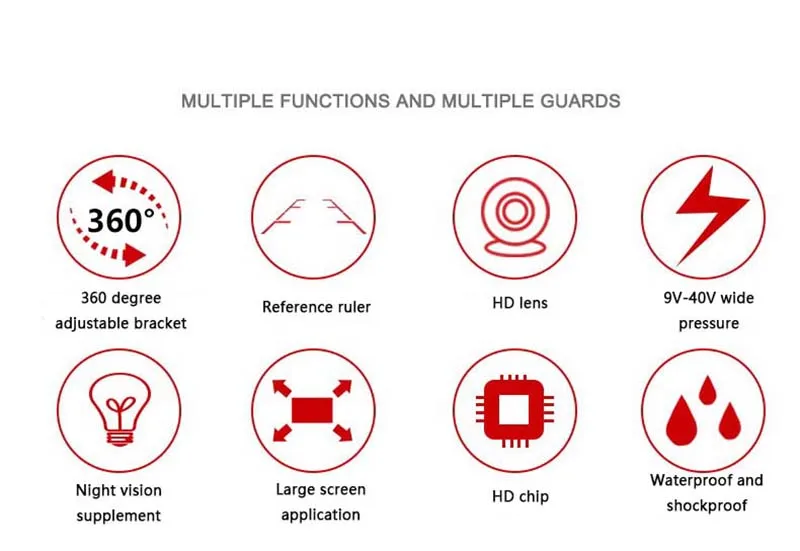 MULTIPLE FUNCTIONS AND MULTIPLE GUARDS

360°

360 degree adjustable bracket

Reference ruler

HD lens

9V-40V wide pressure

Night vision supplement

Large screen application

HD chip

Waterproof and shockproof